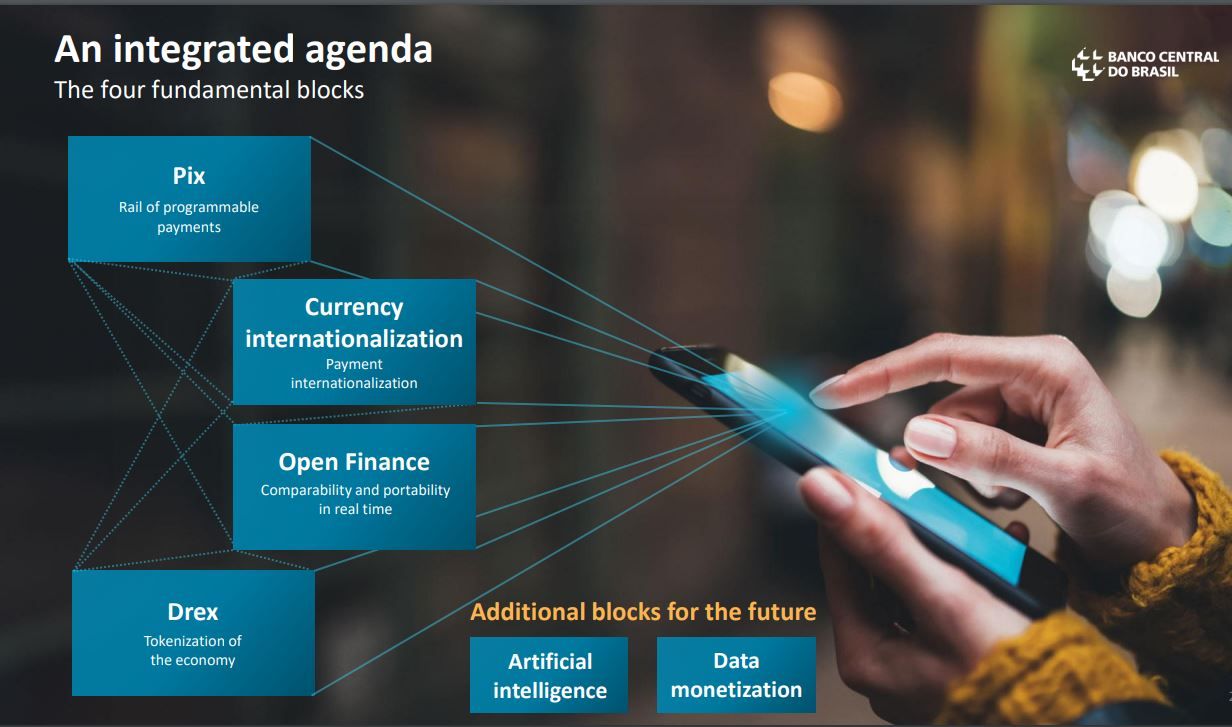 An integrated agenda
The four fundamental blocks

BANCO CENTRAL
DO BRASIL

Pix
Rail of programmable payments

Currency internationalization
Payment internationalization

Open Finance
Comparability and portability in real time

Drex
Tokenization of the economy

Additional blocks for the future

Artificial intelligence

Data monetization